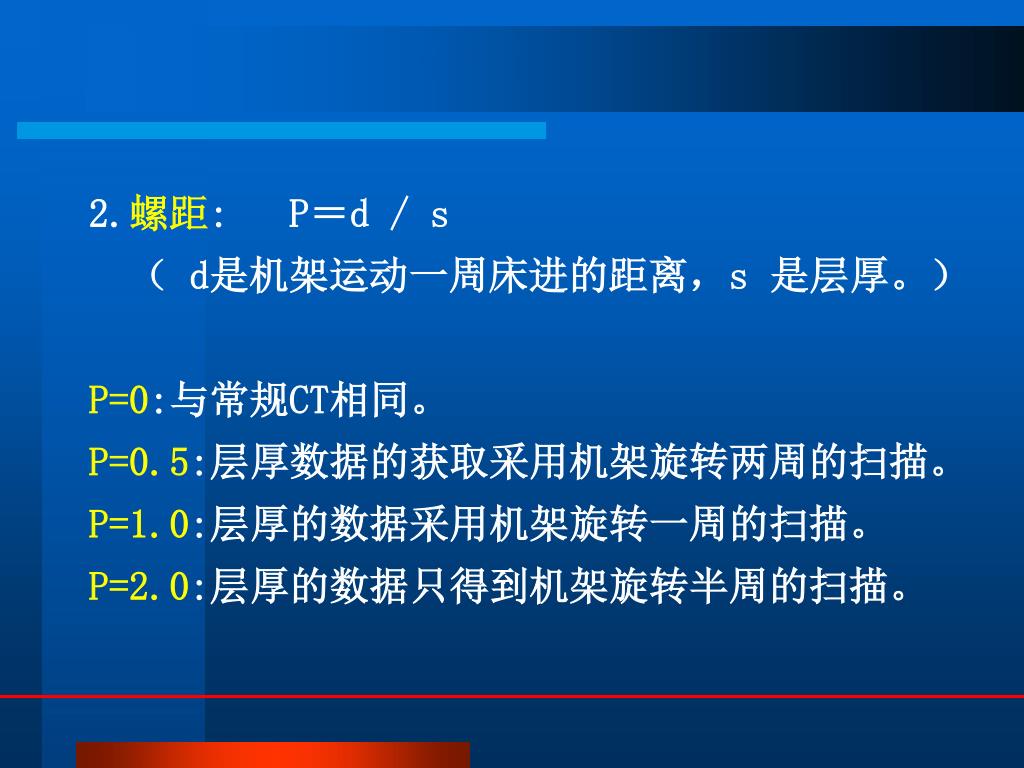 2.螺距:　P＝d / s
（ d是机架运动一周床进的距离，s 是层厚。）

P=0:与常规CT相同。
P=0.5:层厚数据的获取采用机架旋转两周的扫描。
P=1.0:层厚的数据采用机架旋转一周的扫描。
P=2.0:层厚的数据只得到机架旋转半周的扫描。